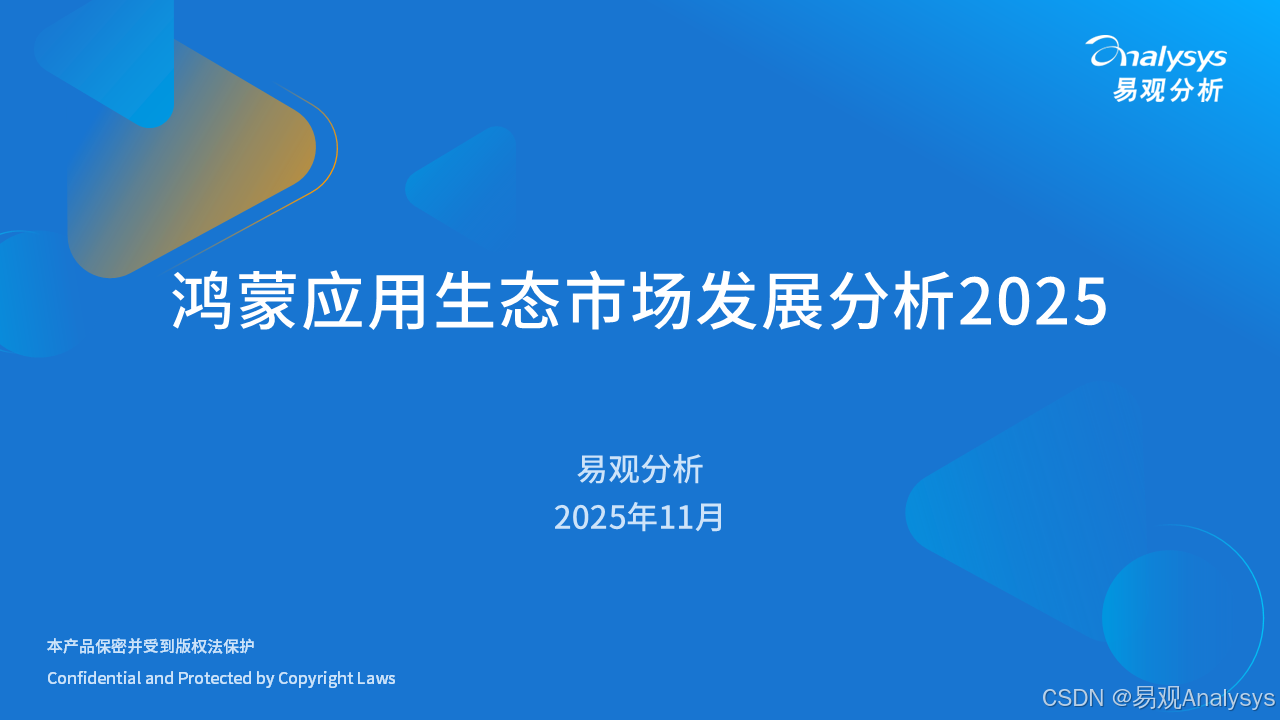 Analysys
易观分析

鸿蒙应用生态市场发展分析2025

易观分析
2025年11月

本产品保密并受到版权法保护
Confidential and Protected by Copyright Laws

CSDN @易观Analysys